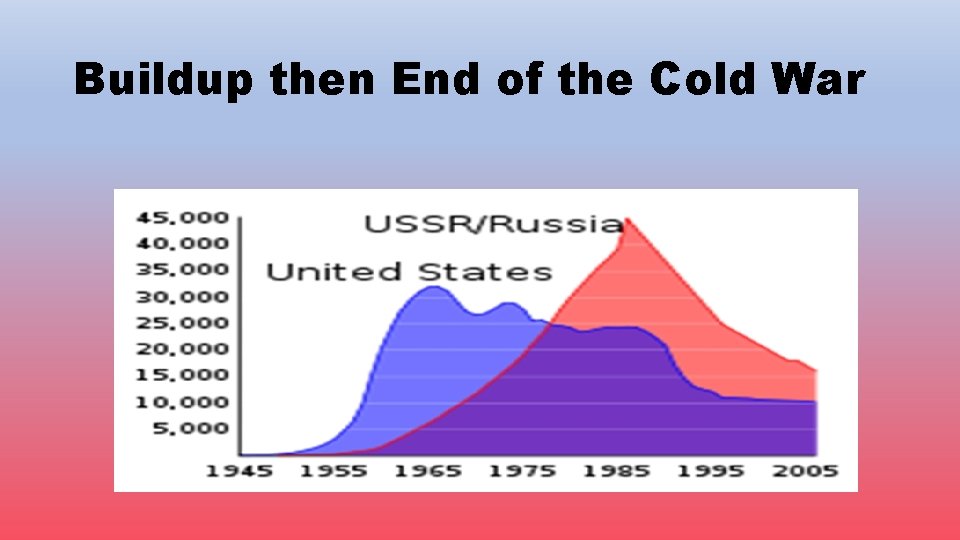 Buildup then End of the Cold War

45,000
40,000
35,000
30,000
25,000
20,000
15,000
10,000
5,000

USSR/Russia
United States

1945 1955 1965 1975 1985 1995 2005